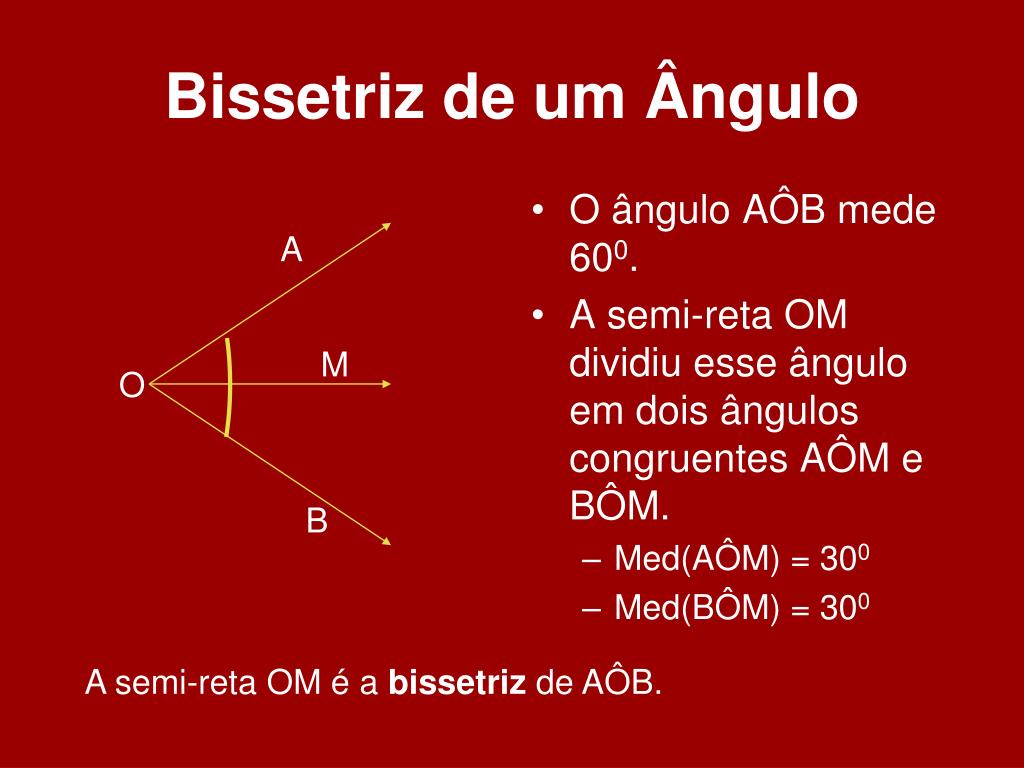 Bissetriz de um Ângulo

A

M

O

B

• O ângulo AÔB mede $60^0$.
• A semi-reta OM dividiu esse ângulo em dois ângulos congruentes AÔM e BÔM.
– Med(AÔM) = $30^0$
– Med(BÔM) = $30^0$

A semi-reta OM é a **bissetriz** de AÔB.